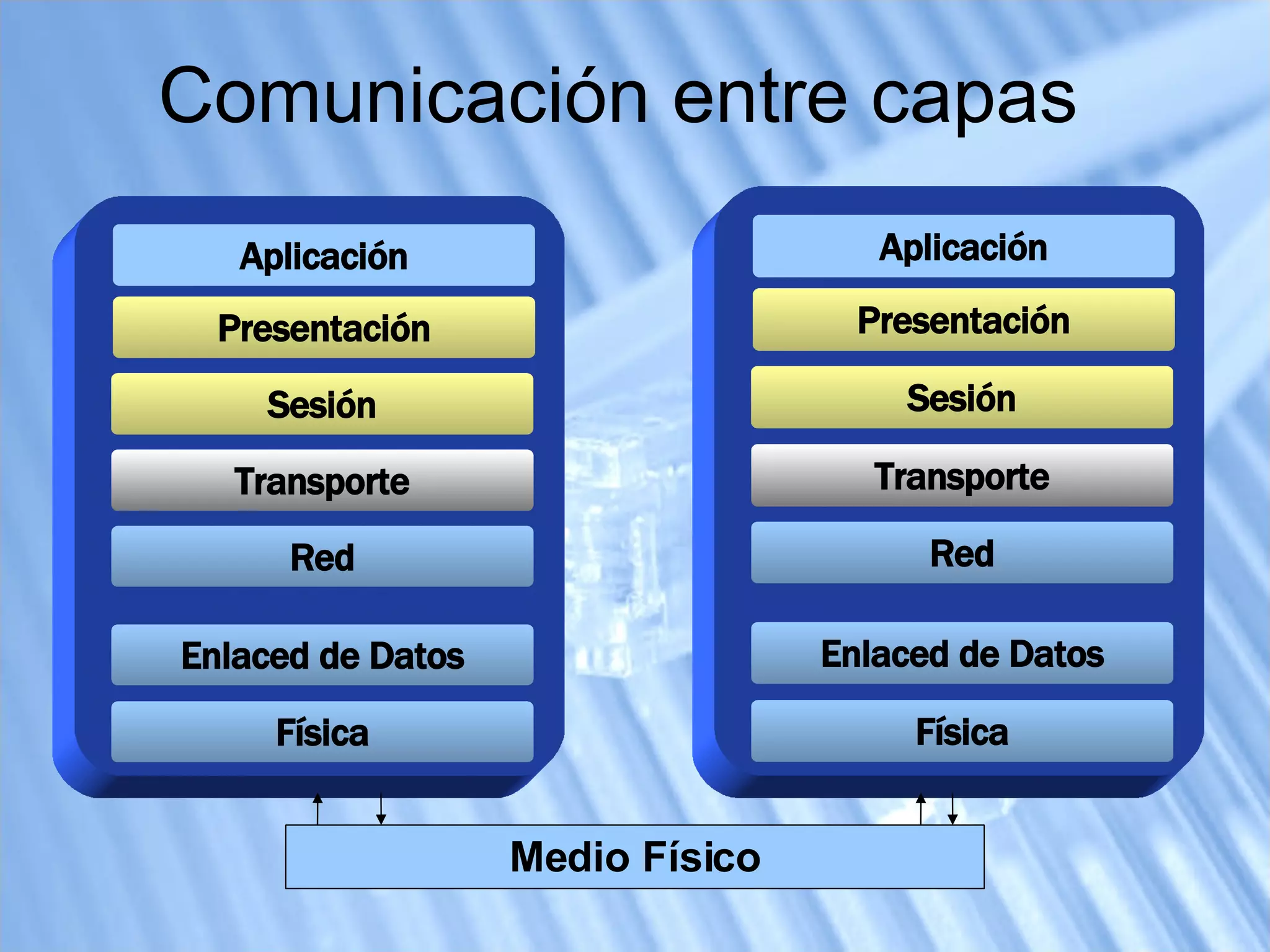 Comunicación entre capas

Aplicación
Presentación
Sesión
Transporte
Red
Enlaced de Datos
Física

Aplicación
Presentación
Sesión
Transporte
Red
Enlaced de Datos
Física

Medio Físico